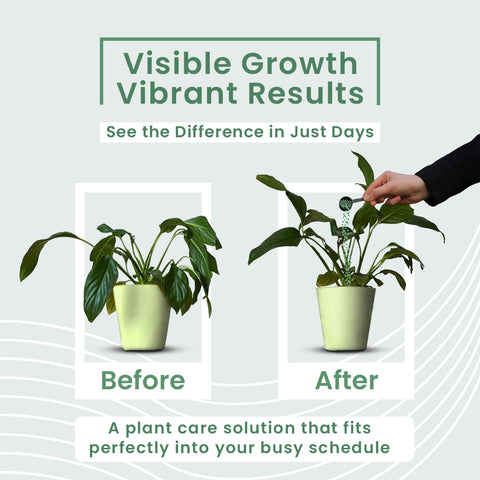 Visible Growth
Vibrant Results

See the Difference in Just Days

Before

After

A plant care solution that fits perfectly into your busy schedule